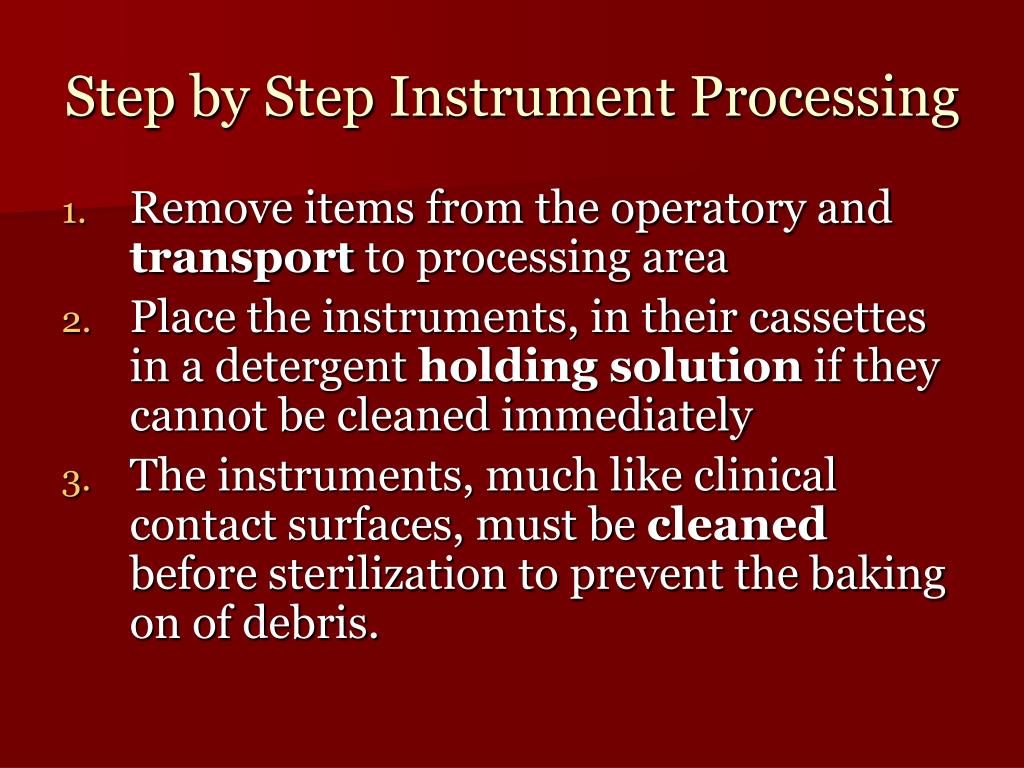 Step by Step Instrument Processing

1. Remove items from the operatory and transport to processing area
2. Place the instruments, in their cassettes in a detergent holding solution if they cannot be cleaned immediately
3. The instruments, much like clinical contact surfaces, must be cleaned before sterilization to prevent the baking on of debris.